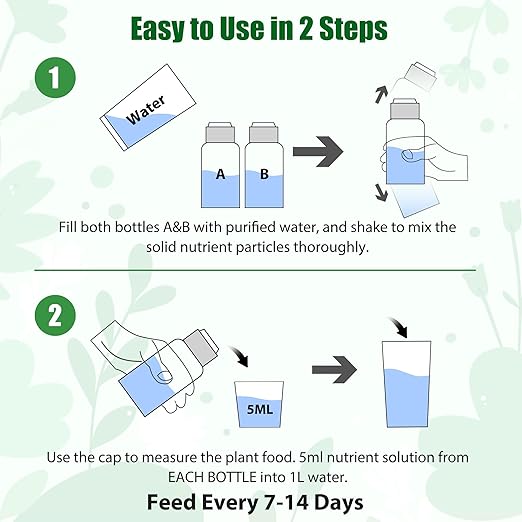 Easy to Use in 2 Steps

1

Water

A

B

Fill both bottles A&B with purified water, and shake to mix the solid nutrient particles thoroughly.

2

5ML

Use the cap to measure the plant food. 5ml nutrient solution from EACH BOTTLE into 1L water.

Feed Every 7-14 Days